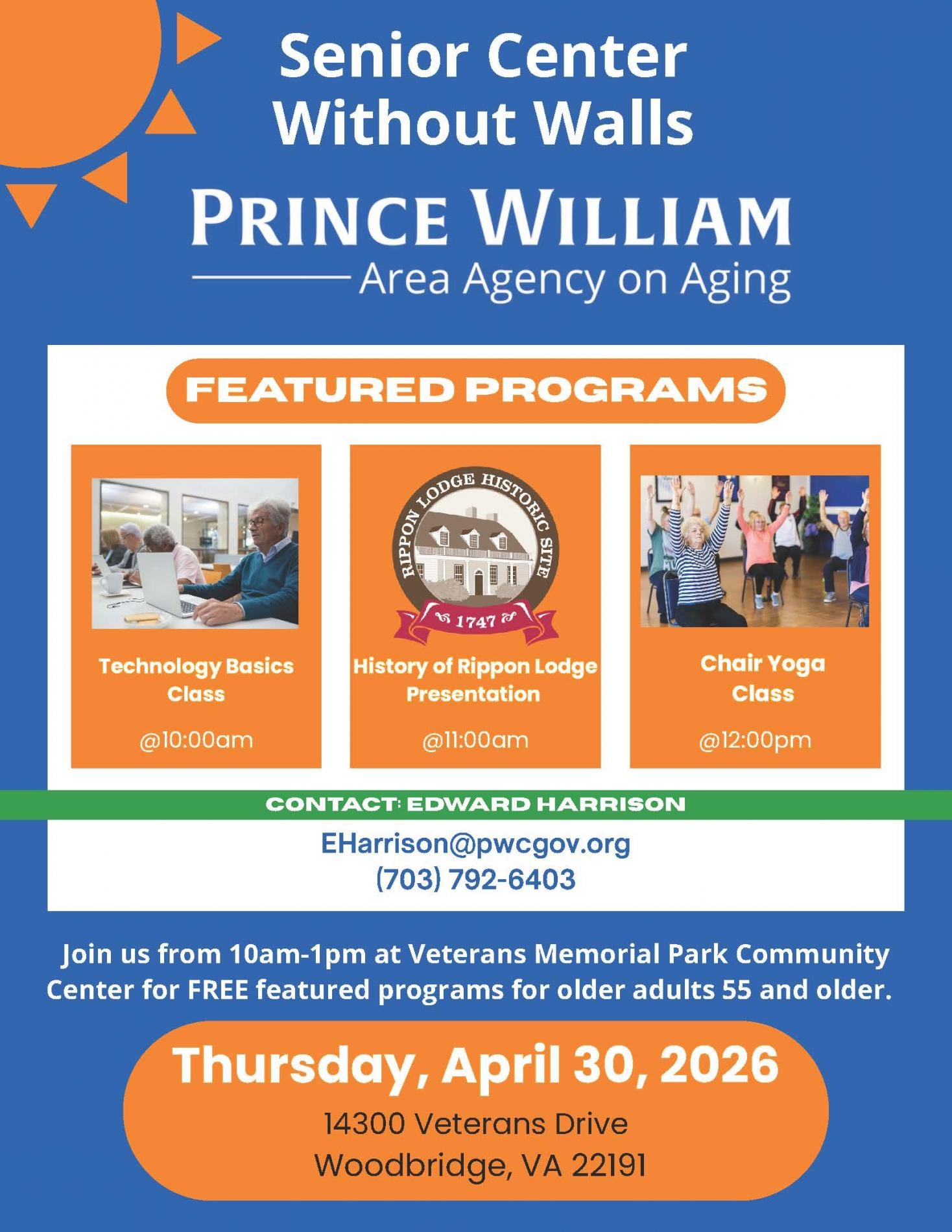 Senior Center Without Walls

PRINCE WILLIAM
Area Agency on Aging

FEATURED PROGRAMS

Technology Basics Class

@10:00am

RIPPON LODGE HISTORIC SITE
1747

History of Rippon Lodge Presentation

@11:00am

Chair Yoga Class

@12:00pm

CONTACT: EDWARD HARRISON

EHarrison@pwcgov.org
(703) 792-6403

Join us from 10am-1pm at Veterans Memorial Park Community Center for FREE featured programs for older adults 55 and older.

Thursday, April 30, 2026

14300 Veterans Drive
Woodbridge, VA 22191